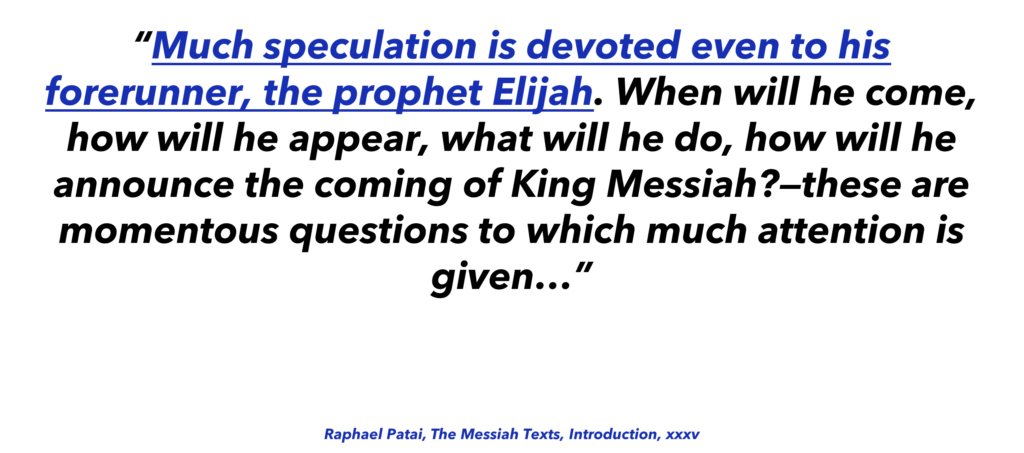 “Much speculation is devoted even to his forerunner, the prophet Elijah. When will he come, how will he appear, what will he do, how will he announce the coming of King Messiah?—these are momentous questions to which much attention is given…”

Raphael Patai, The Messiah Texts, Introduction, xxxv